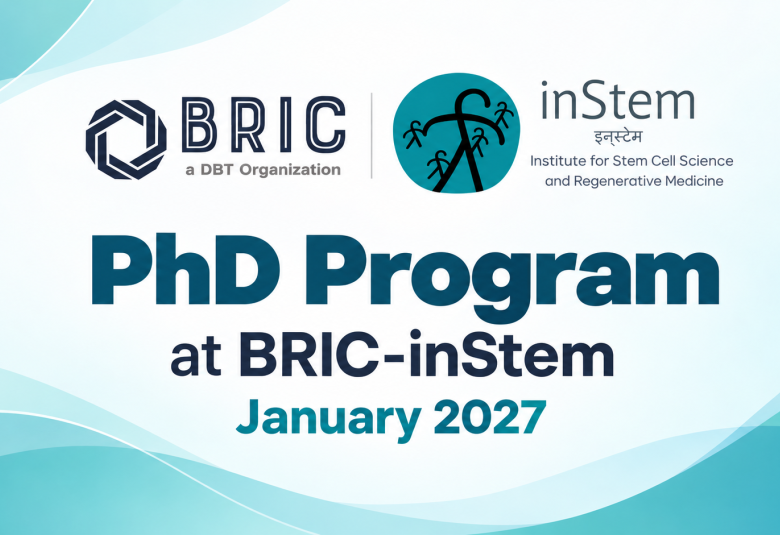 BRIC
a DBT Organization

inStem
इन्स्टेम
Institute for Stem Cell Science and Regenerative Medicine

PhD Program
at BRIC-inStem
January 2027